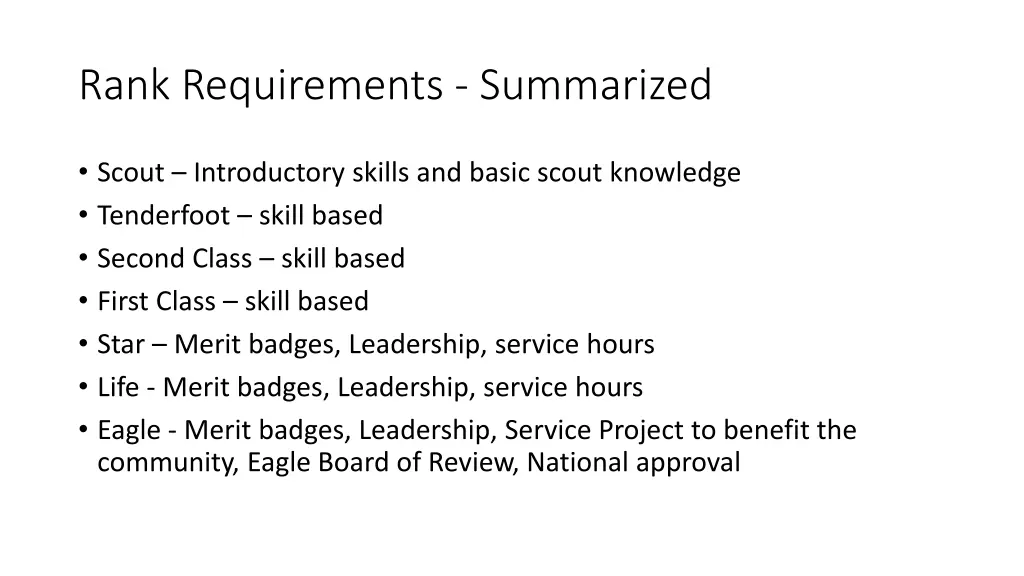 Rank Requirements - Summarized

• Scout – Introductory skills and basic scout knowledge
• Tenderfoot – skill based
• Second Class – skill based
• First Class – skill based
• Star – Merit badges, Leadership, service hours
• Life - Merit badges, Leadership, service hours
• Eagle - Merit badges, Leadership, Service Project to benefit the community, Eagle Board of Review, National approval